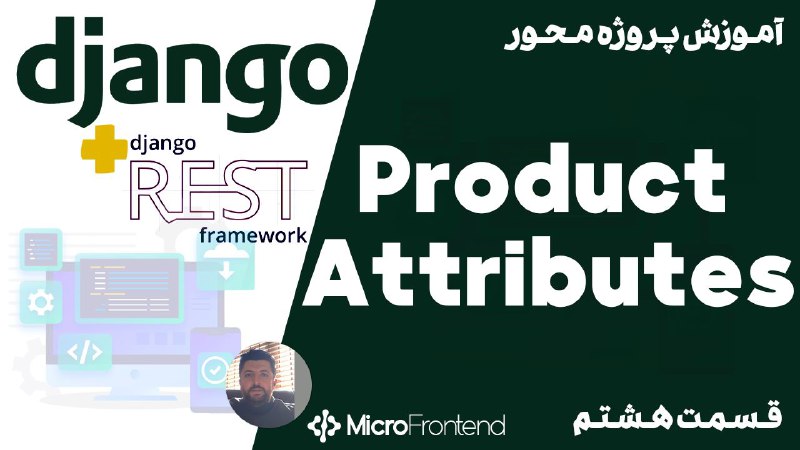 django

django
REST
framework

آموزش پروژه محور

Product Attributes

MicroFrontend

قسمت هشتم